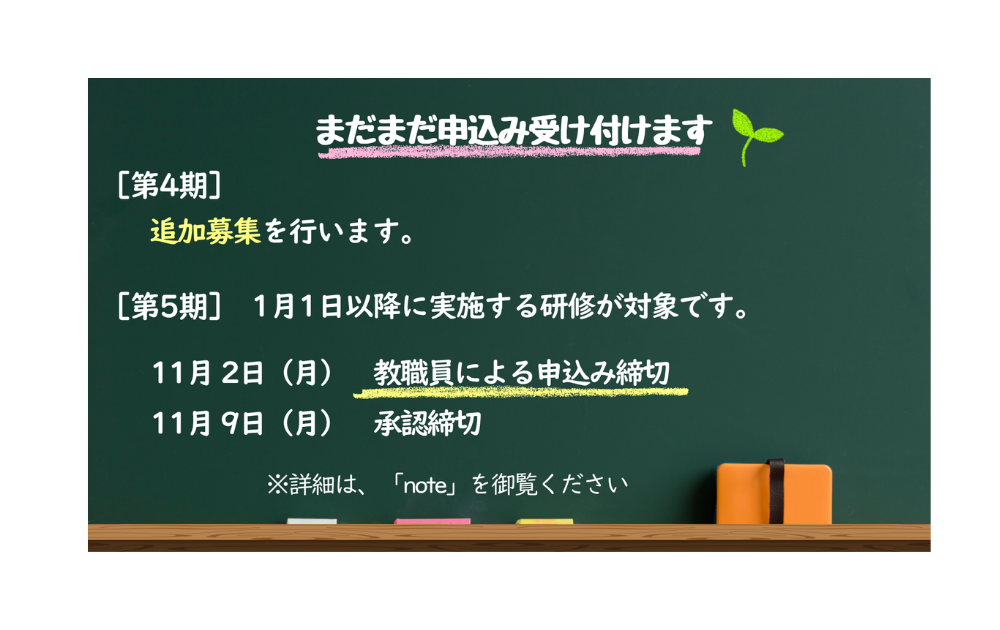 まだまだ申込み受け付けます

［第4期］

追加募集を行います。

［第5期］　1月1日以降に実施する研修が対象です。

11月 2日（月）　教職員による申込み締切

11月 9日（月）　承認締切

※詳細は、「note」を御覧ください